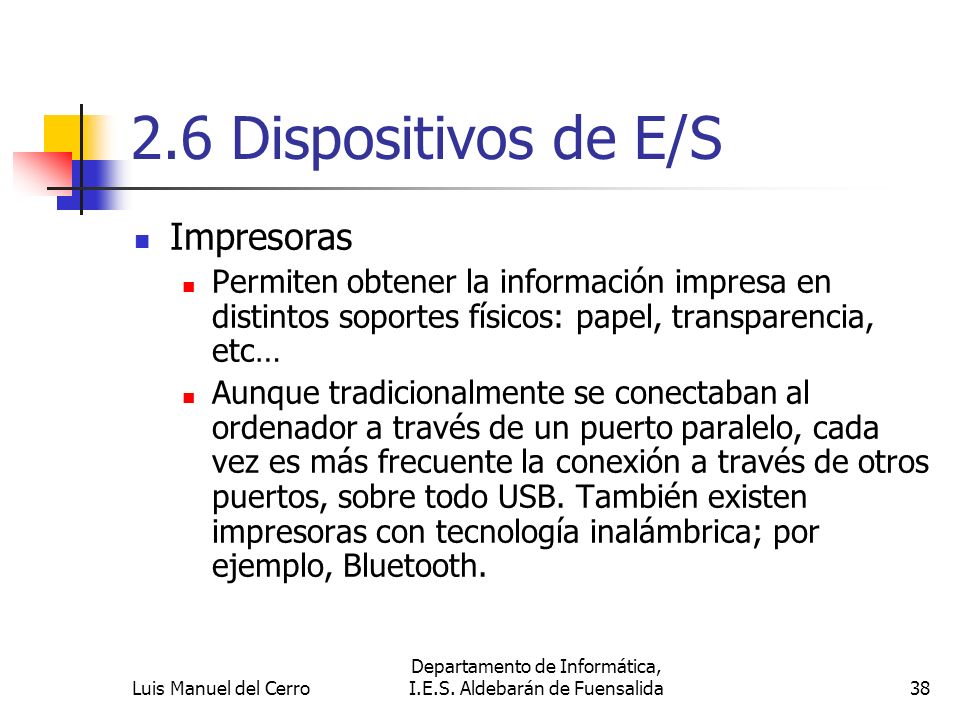 2.6 Dispositivos de E/S

Impresoras

Permiten obtener la información impresa en distintos soportes físicos: papel, transparencia, etc…

Aunque tradicionalmente se conectaban al ordenador a través de un puerto paralelo, cada vez es más frecuente la conexión a través de otros puertos, sobre todo USB. También existen impresoras con tecnología inalámbrica; por ejemplo, Bluetooth.

Luis Manuel del Cerro

Departamento de Informática, I.E.S. Aldebarán de Fuensalida

38